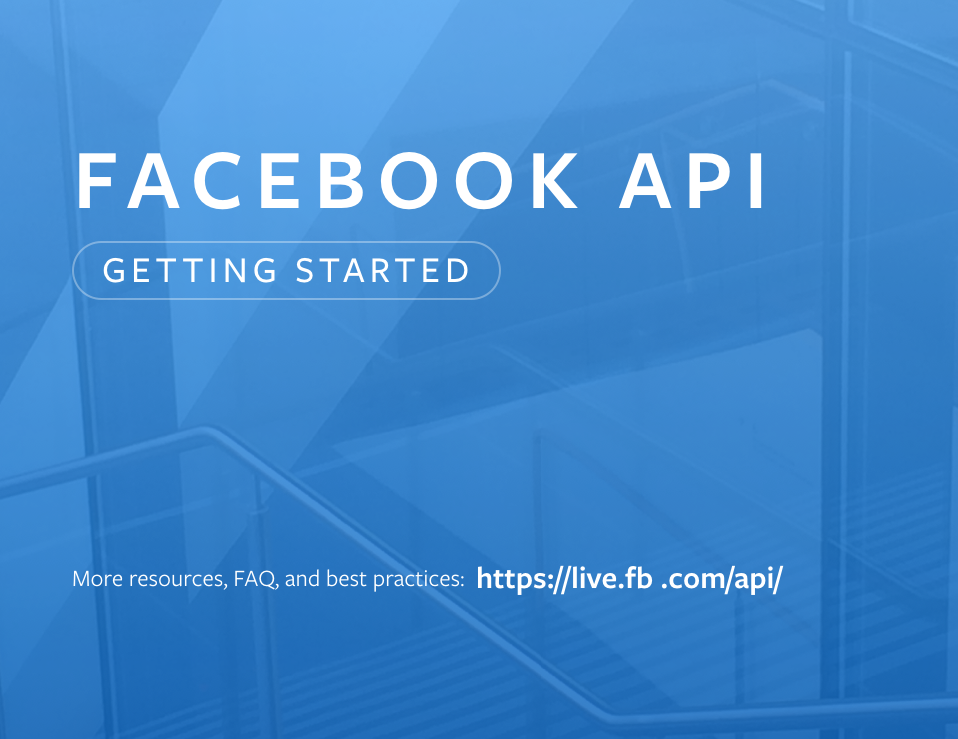 FACEBOOK API

GETTING STARTED

More resources, FAQ, and best practices: https://live.fb .com/api/